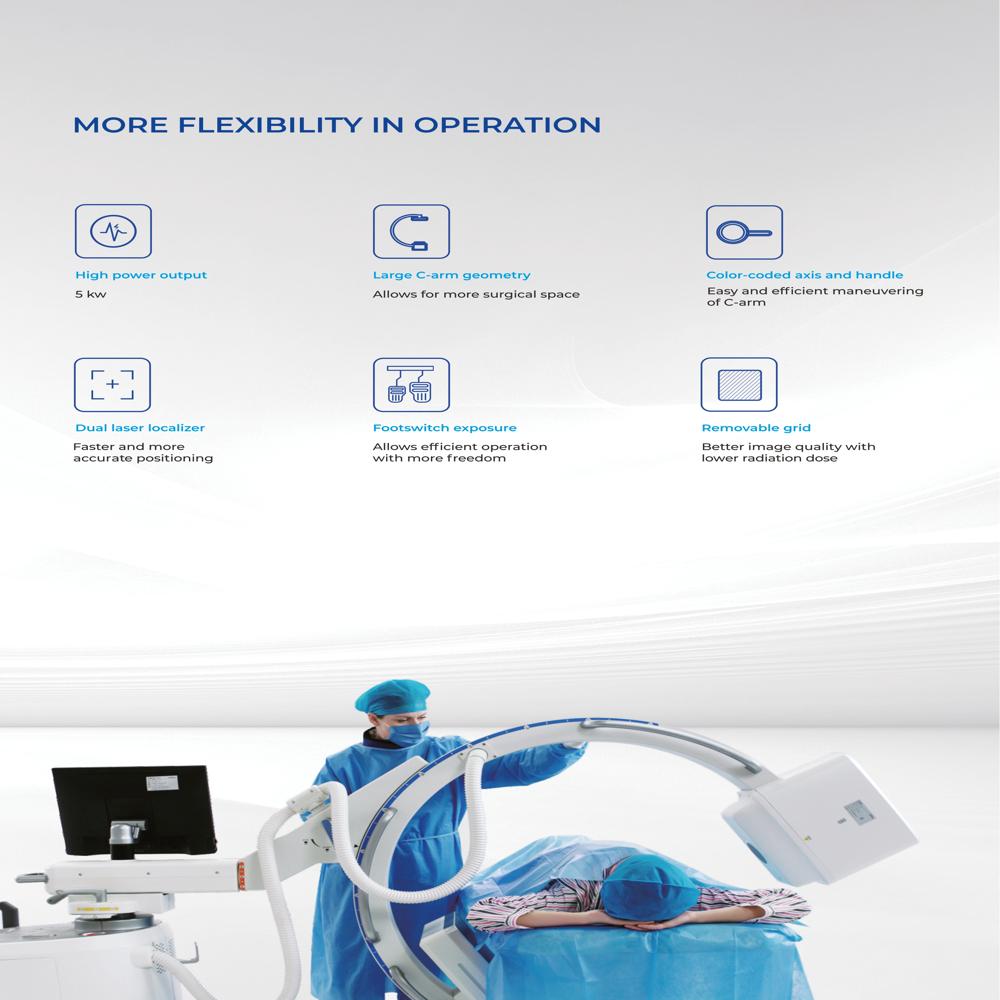 MORE FLEXIBILITY IN OPERATION

High power output
5 kw

Large C-arm geometry
Allows for more surgical space

Color-coded axis and handle
Easy and efficient maneuvering of C-arm

Dual laser localizer
Faster and more accurate positioning

Footswitch exposure
Allows efficient operation with more freedom

Removable grid
Better image quality with lower radiation dose